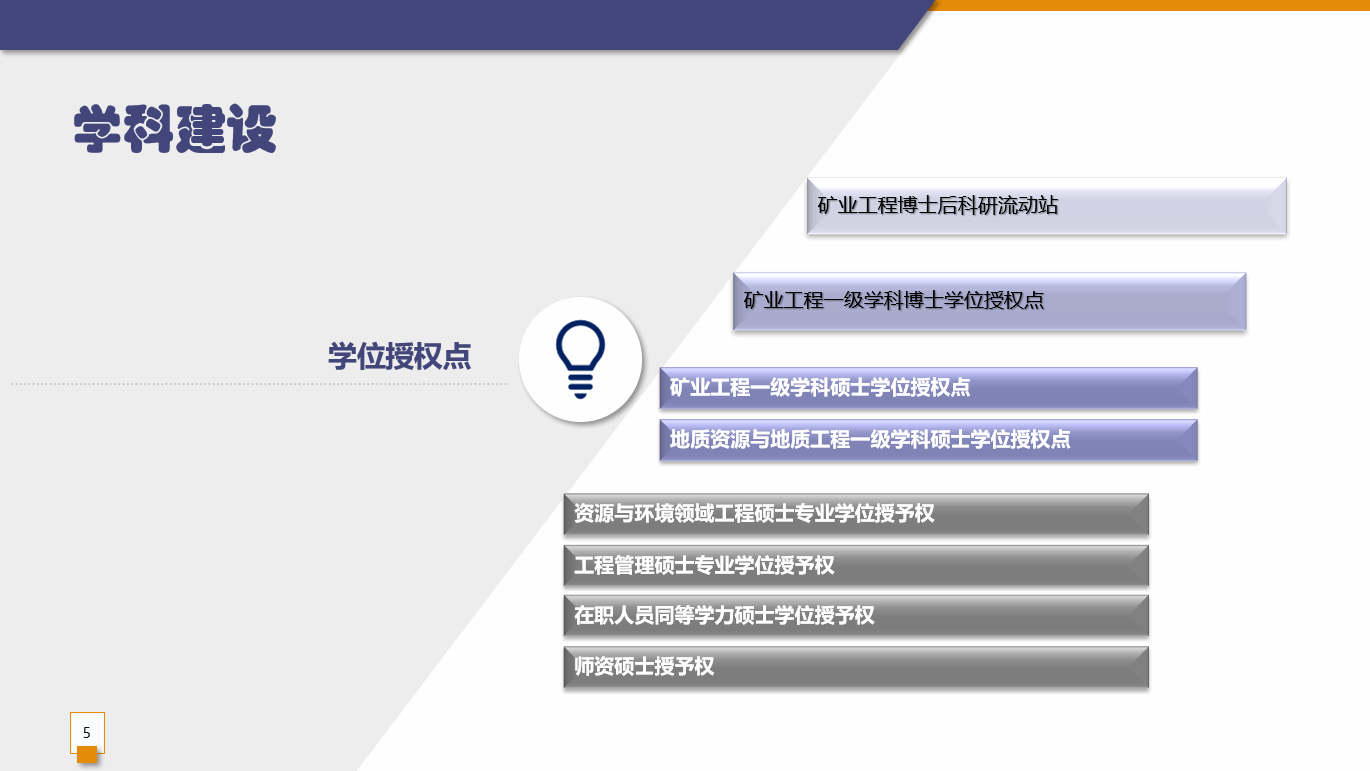 学科建设

学位授权点

矿业工程博士后科研流动站

矿业工程一级学科博士学位授权点

矿业工程一级学科硕士学位授权点

地质资源与地质工程一级学科硕士学位授权点

资源与环境领域工程硕士专业学位授予权

工程管理硕士专业学位授予权

在职人员同等学力硕士学位授予权

师资硕士授予权

5